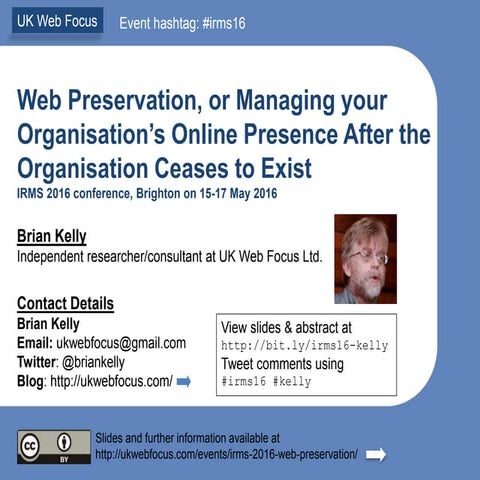 UK Web Focus

Event hashtag: #irms16

Web Preservation, or Managing your Organisation's Online Presence After the Organisation Ceases to Exist

IRMS 2016 conference, Brighton on 15-17 May 2016

Brian Kelly

Independent researcher/consultant at UK Web Focus Ltd.

Contact Details

Brian Kelly
Email: ukwebfocus@gmail.com
Twitter: @briankelly
Blog: http://ukwebfocus.com/

View slides & abstract at
http://bit.ly/irms16-kelly
Tweet comments using
#irms16 #kelly

cc BY

Slides and further information available at
http://ukwebfocus.com/events/irms-2016-web-preservation/